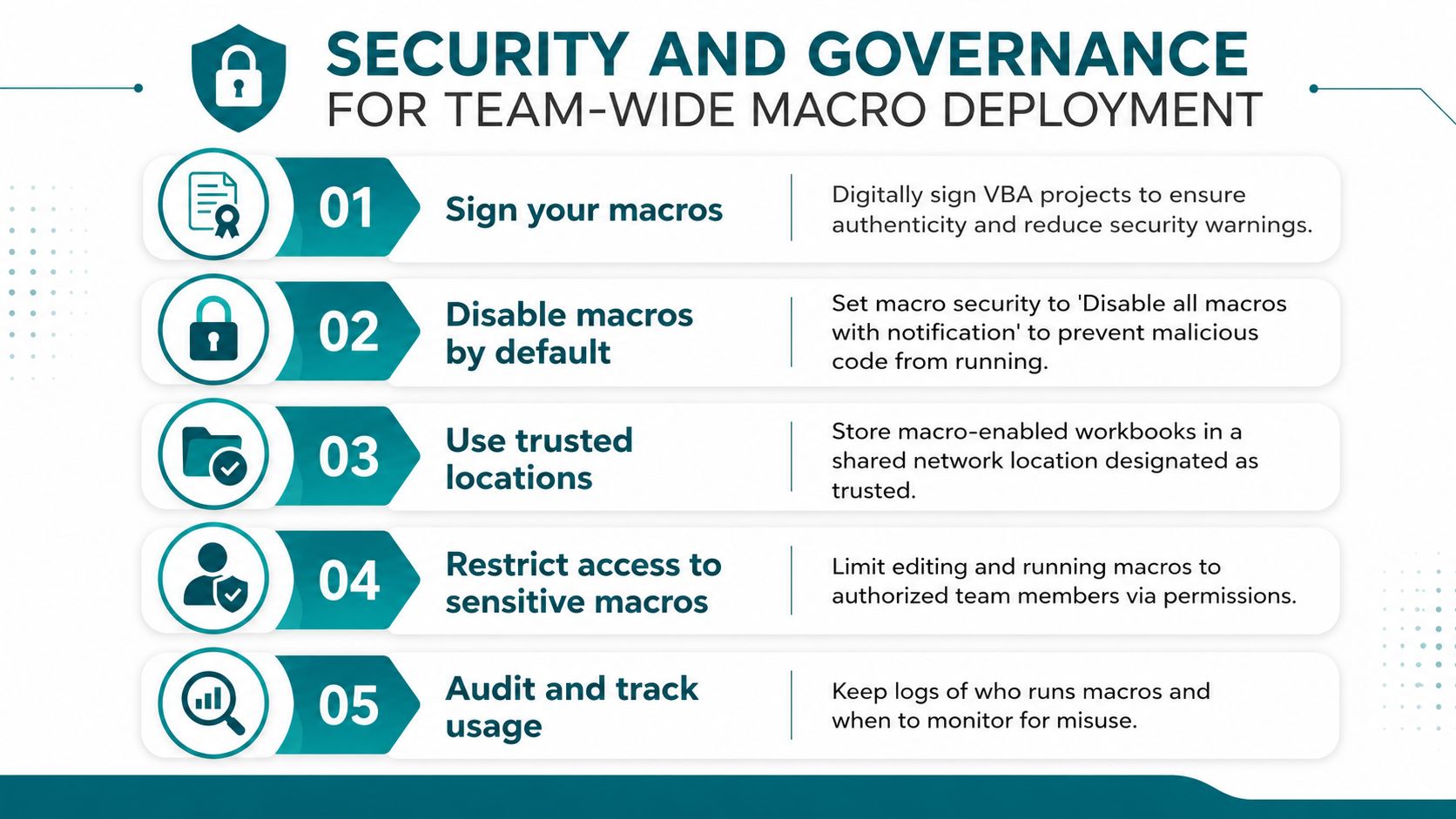 SECURITY AND GOVERNANCE
FOR TEAM-WIDE MACRO DEPLOYMENT

01 Sign your macros
Digitally sign VBA projects to ensure authenticity and reduce security warnings.

02 Disable macros by default
Set macro security to 'Disable all macros with notification' to prevent malicious code from running.

03 Use trusted locations
Store macro-enabled workbooks in a shared network location designated as trusted.

04 Restrict access to sensitive macros
Limit editing and running macros to authorized team members via permissions.

05 Audit and track usage
Keep logs of who runs macros and when to monitor for misuse.